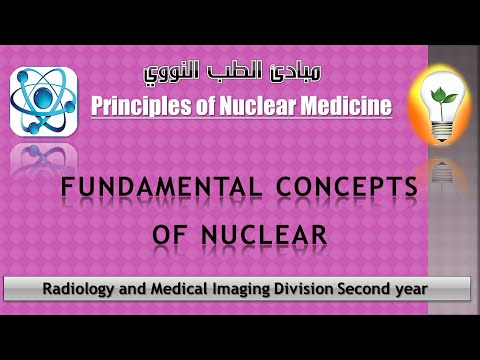 مبادئ الطب النووي
Principles of Nuclear Medicine

FUNDAMENTAL CONCEPTS OF NUCLEAR

Radiology and Medical Imaging Division Second year